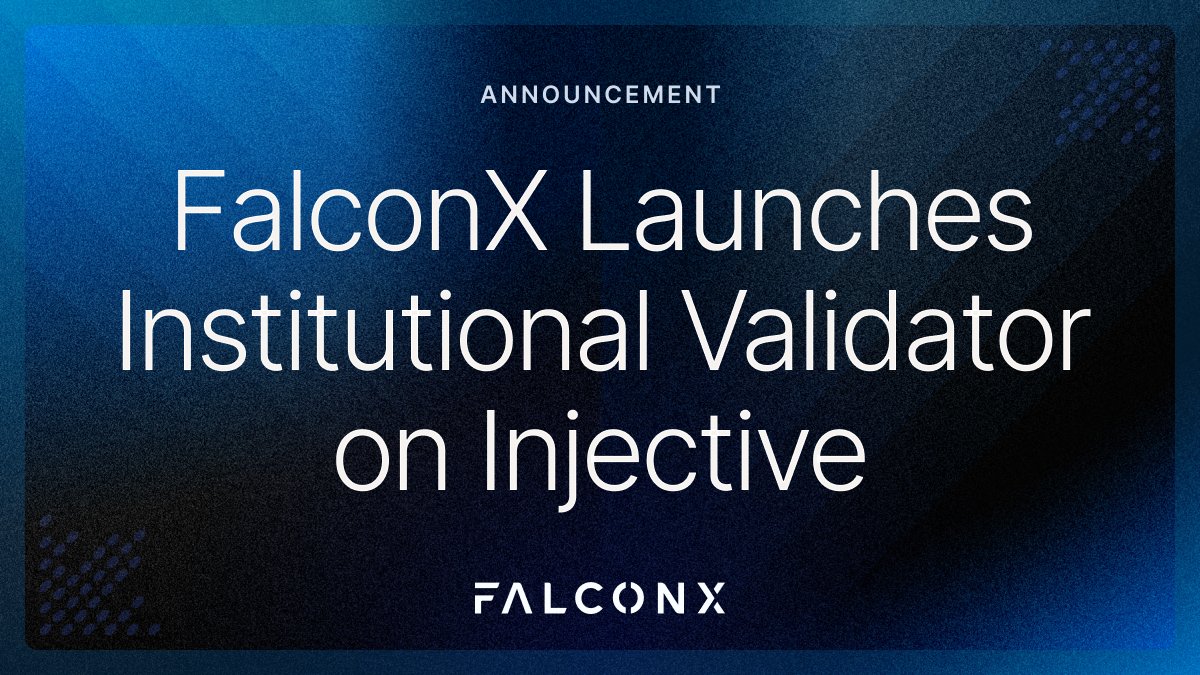 ANNOUNCEMENT

FalconX Launches Institutional Validator on Injective

FALCONX